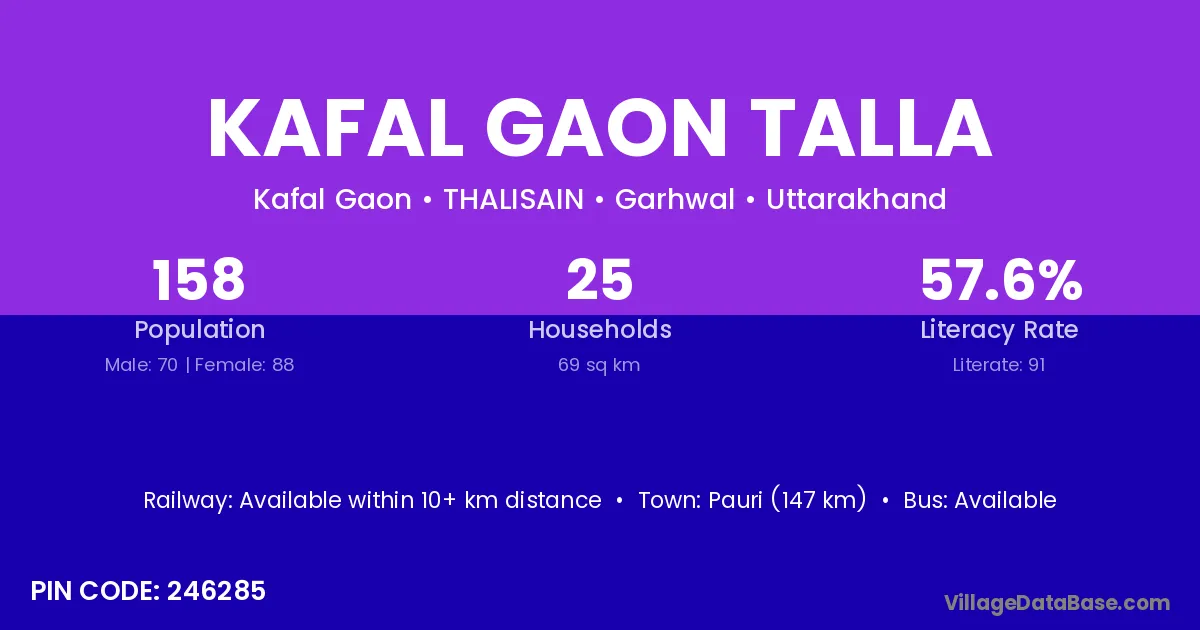 KAFAL GAON TALLA

Kafal Gaon • THALISAIN • Garhwal • Uttarakhand

158
Population
Male: 70 | Female: 88

25
Households
69 sq km

57.6%
Literacy Rate
Literate: 91

Railway: Available within 10+ km distance • Town: Pauri (147 km) • Bus: Available

PIN CODE: 246285

VillageDataBase.com